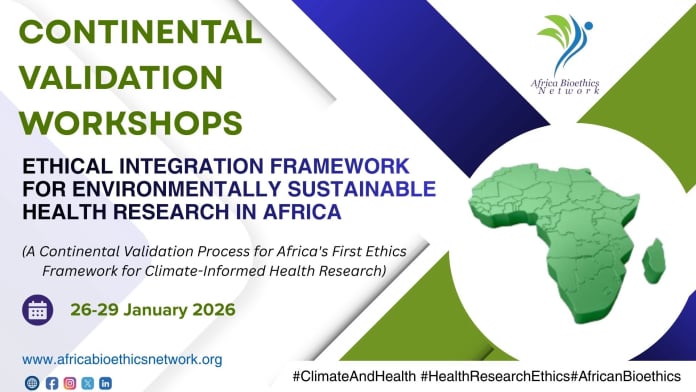 CONTINENTAL VALIDATION WORKSHOPS

Africa Bioethics Network

ETHICAL INTEGRATION FRAMEWORK FOR ENVIRONMENTALLY SUSTAINABLE HEALTH RESEARCH IN AFRICA

(A Continental Validation Process for Africa's First Ethics Framework for Climate-Informed Health Research)

26-29 January 2026

www.africabioethicsnetwork.org

#ClimateAndHealth #HealthResearchEthics#AfricanBioethics